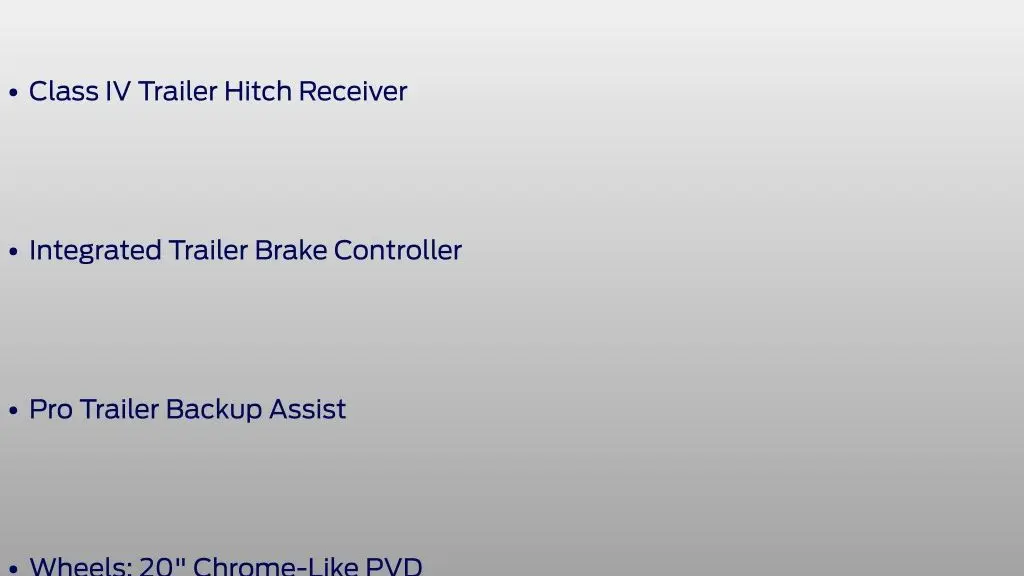 • Class IV Trailer Hitch Receiver

• Integrated Trailer Brake Controller

• Pro Trailer Backup Assist

• Wheels: 20" Chrome-Like PVD